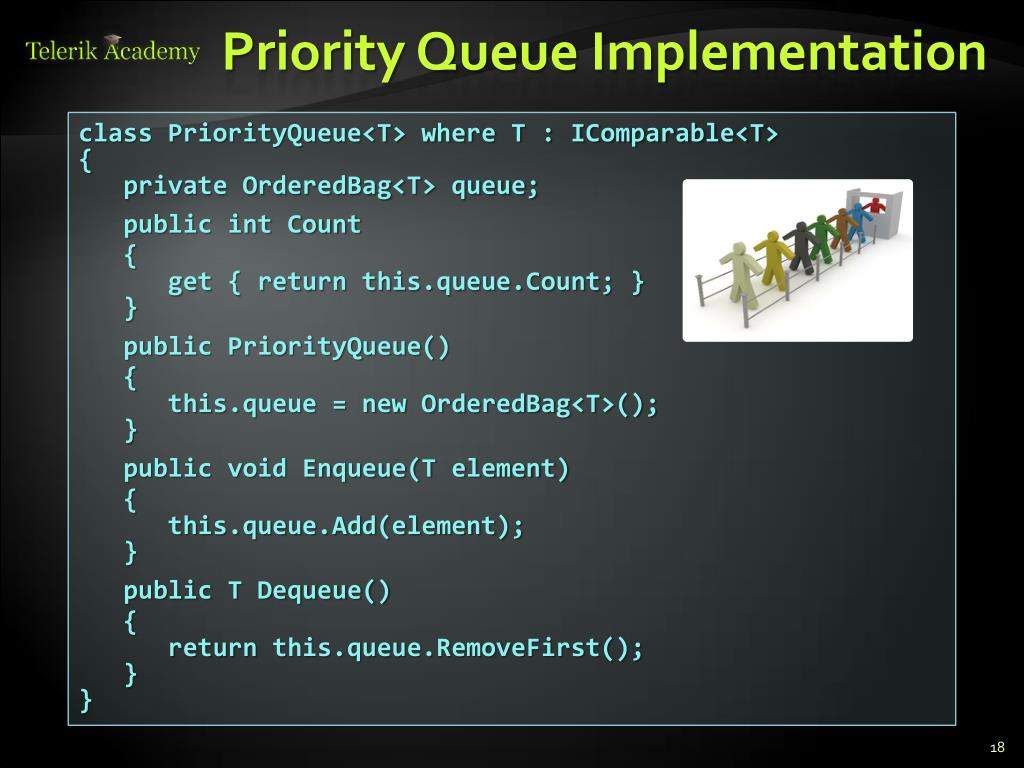 Telerik Academy

Priority Queue Implementation

class PriorityQueue<T> where T : IComparable<T>
{
    private OrderedBag<T> queue;

    public int Count
    {
        get { return this.queue.Count; }
    }

    public PriorityQueue()
    {
        this.queue = new OrderedBag<T>();
    }

    public void Enqueue(T element)
    {
        this.queue.Add(element);
    }

    public T Dequeue()
    {
        return this.queue.RemoveFirst();
    }
}

18